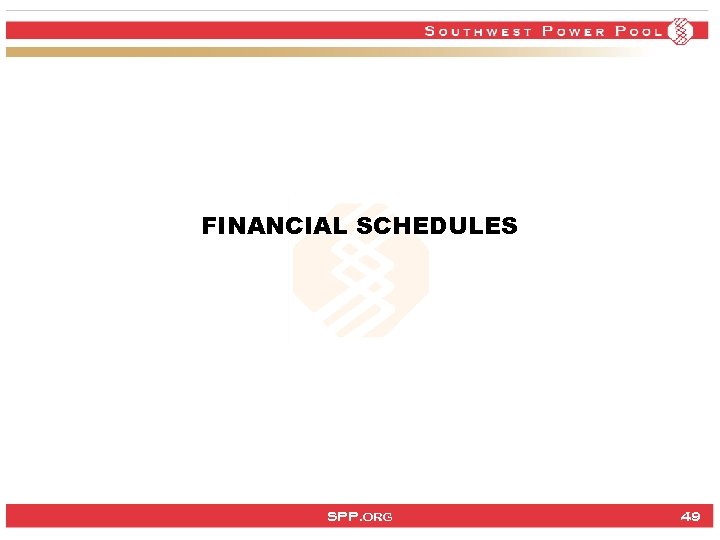 SOUTHWEST POWER POOL

FINANCIAL SCHEDULES

SPP.ORG

49